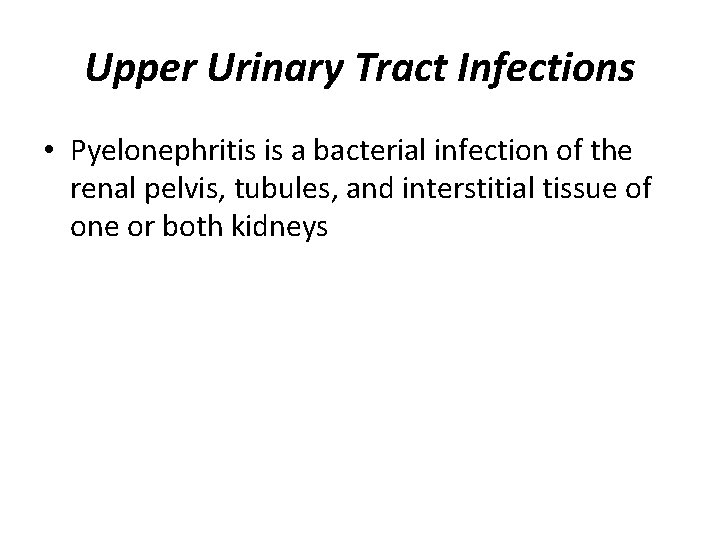 Upper Urinary Tract Infections

• Pyelonephritis is a bacterial infection of the renal pelvis, tubules, and interstitial tissue of one or both kidneys